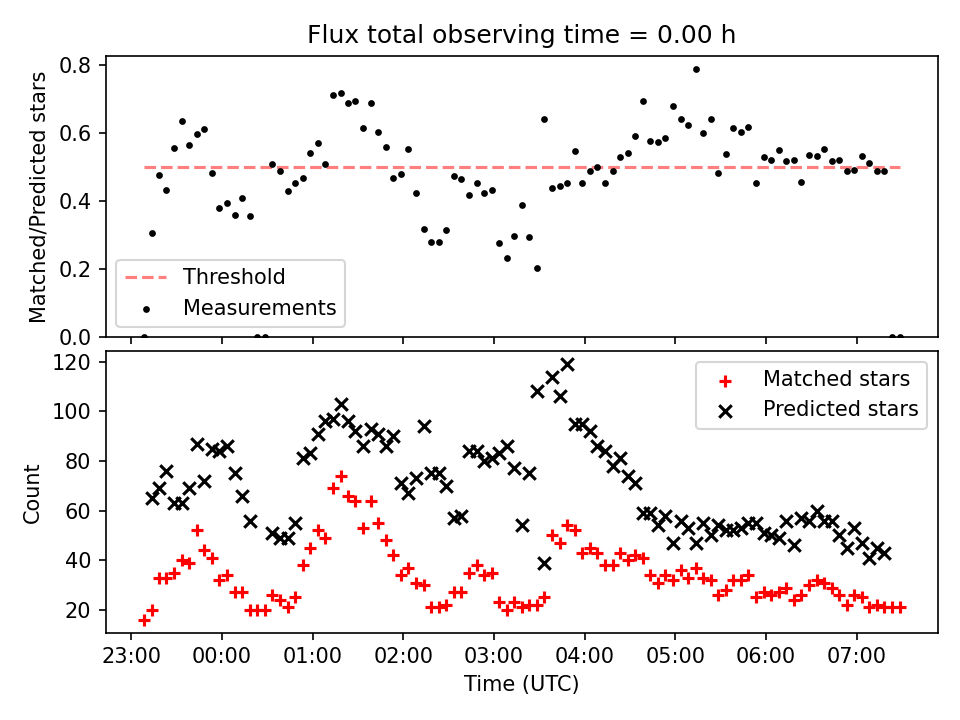 Flux total observing time = 0.00 h

Matched/Predicted stars

0.8
0.6
0.4
0.2
0.0

Threshold
Measurements

Count

120
100
80
60
40
20

Matched stars
Predicted stars

23:00 00:00 01:00 02:00 03:00 04:00 05:00 06:00 07:00

Time (UTC)